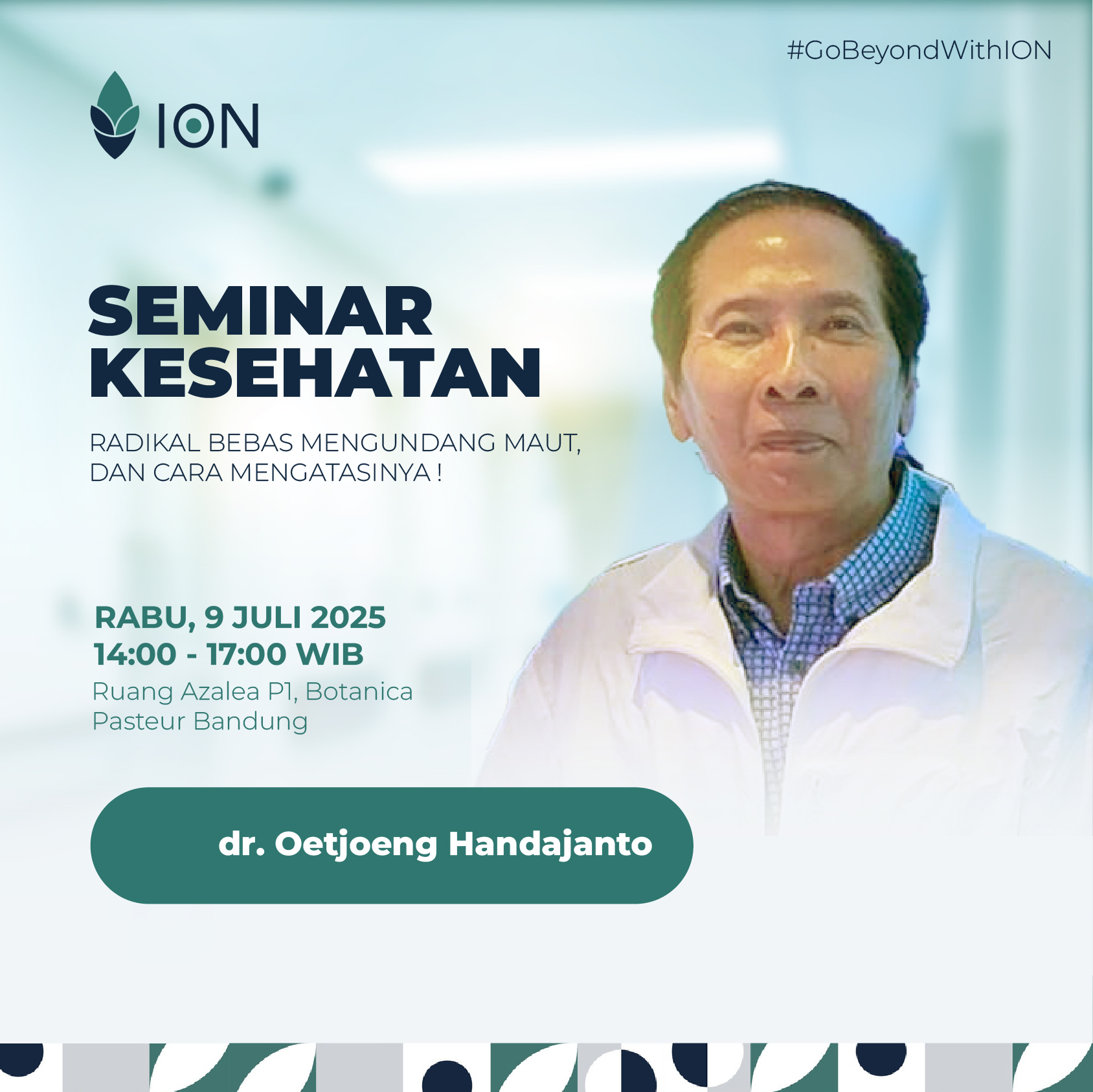 #GoBeyondWithION

ION

SEMINAR KESEHATAN

RADIKAL BEBAS MENGUNDANG MAUT, DAN CARA MENGATASINYA !

RABU, 9 JULI 2025
14:00 - 17:00 WIB
Ruang Azalea P1, Botanica Pasteur Bandung

dr. Oetjoeng Handajanto